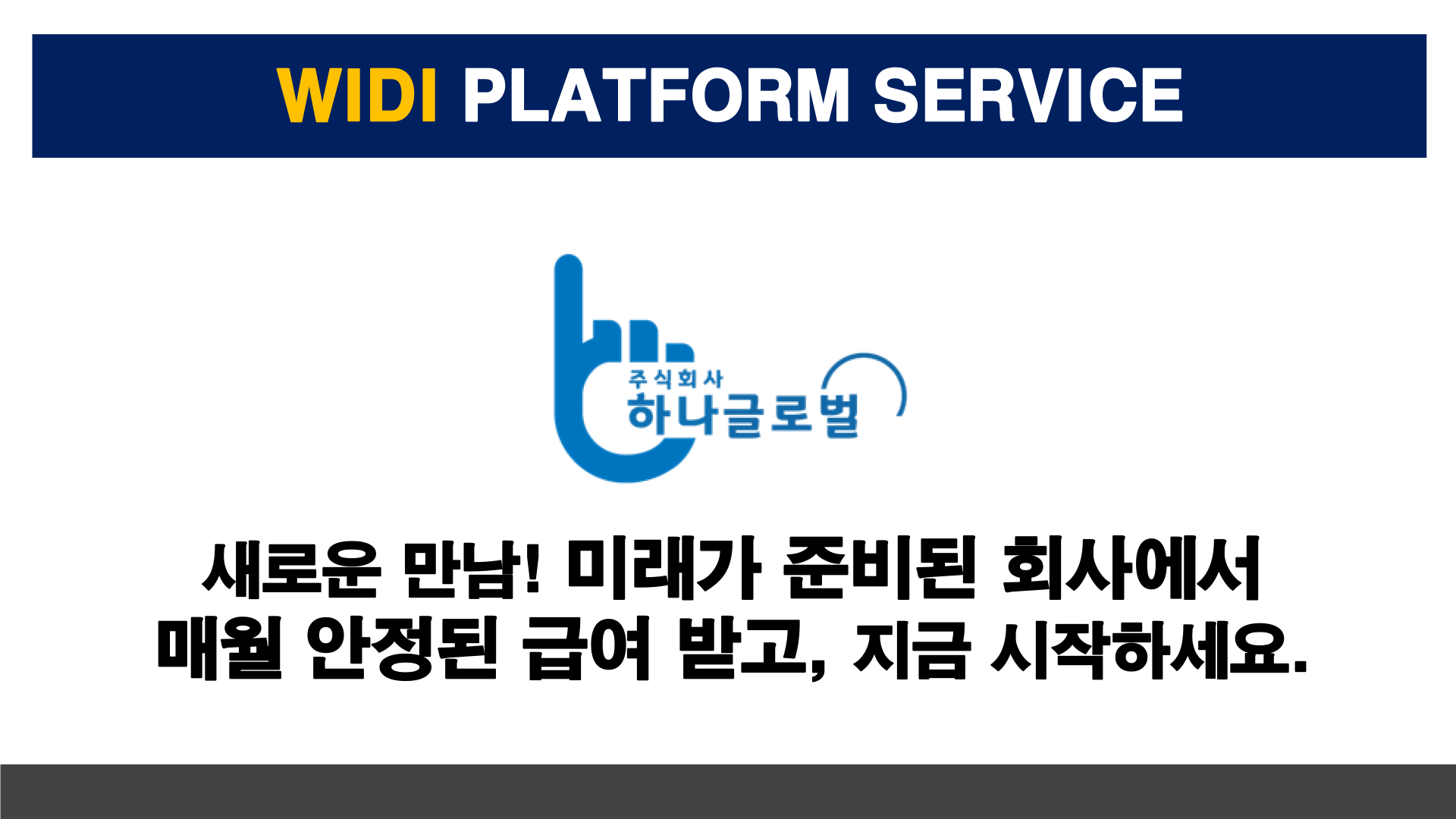 WIDI PLATFORM SERVICE

주식회사
하나글로벌

새로운 만남! 미래가 준비된 회사에서
매월 안정된 급여 받고, 지금 시작하세요.